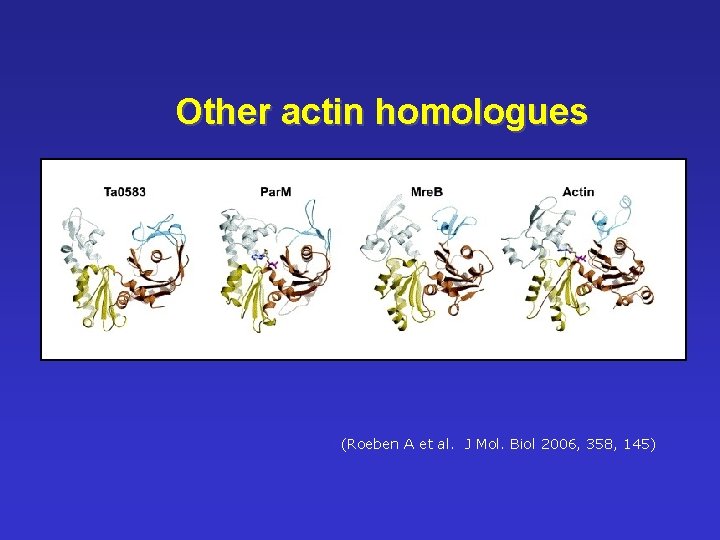 Other actin homologues

Ta0583

ParM

MreB

Actin

(Roeben A et al. J Mol. Biol 2006, 358, 145)